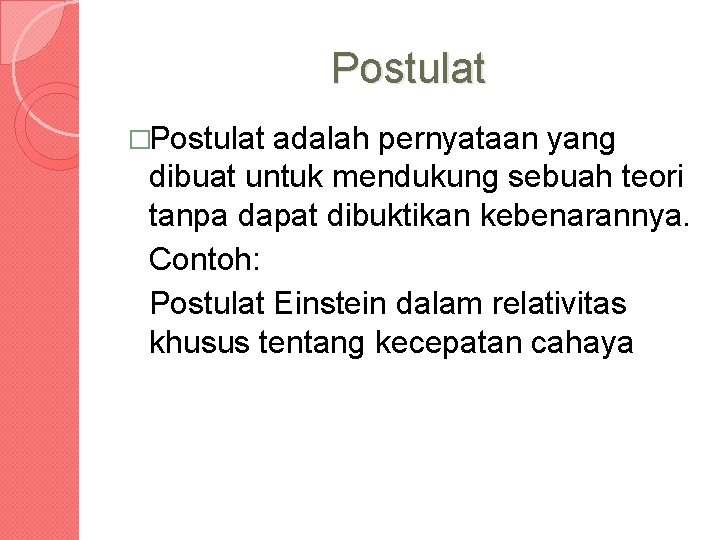 Postulat

□Postulat adalah pernyataan yang dibuat untuk mendukung sebuah teori tanpa dapat dibuktikan kebenarannya.

Contoh:

Postulat Einstein dalam relativitas khusus tentang kecepatan cahaya